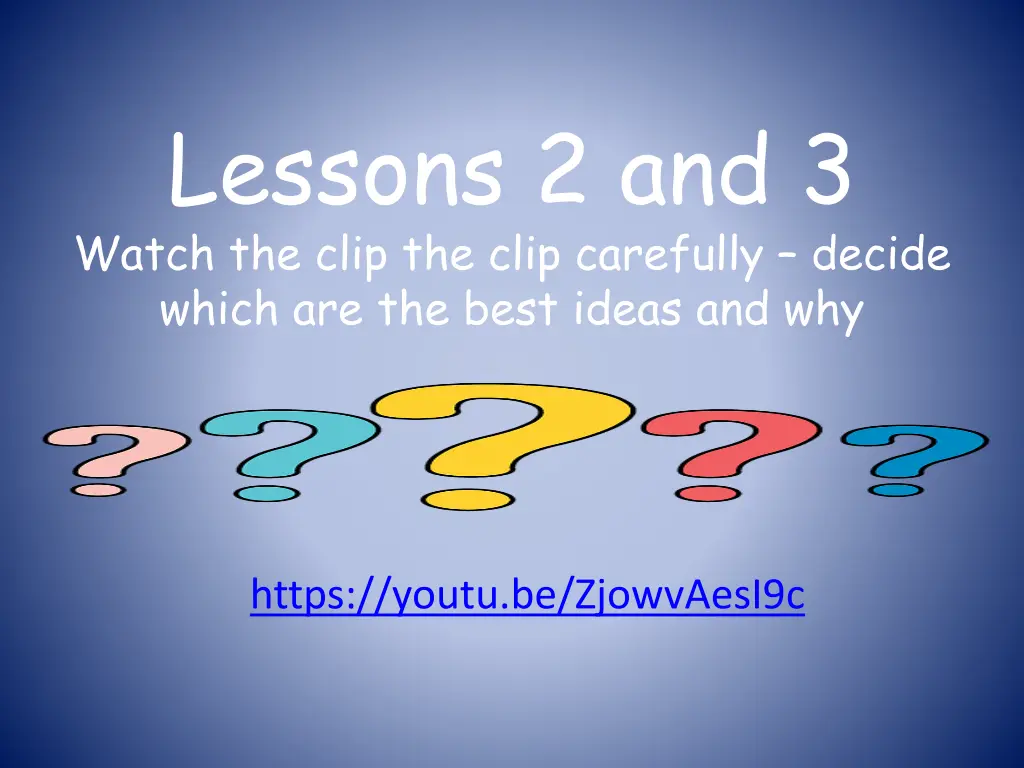 Lessons 2 and 3

Watch the clip the clip carefully – decide which are the best ideas and why

https://youtu.be/ZjowvAesI9c